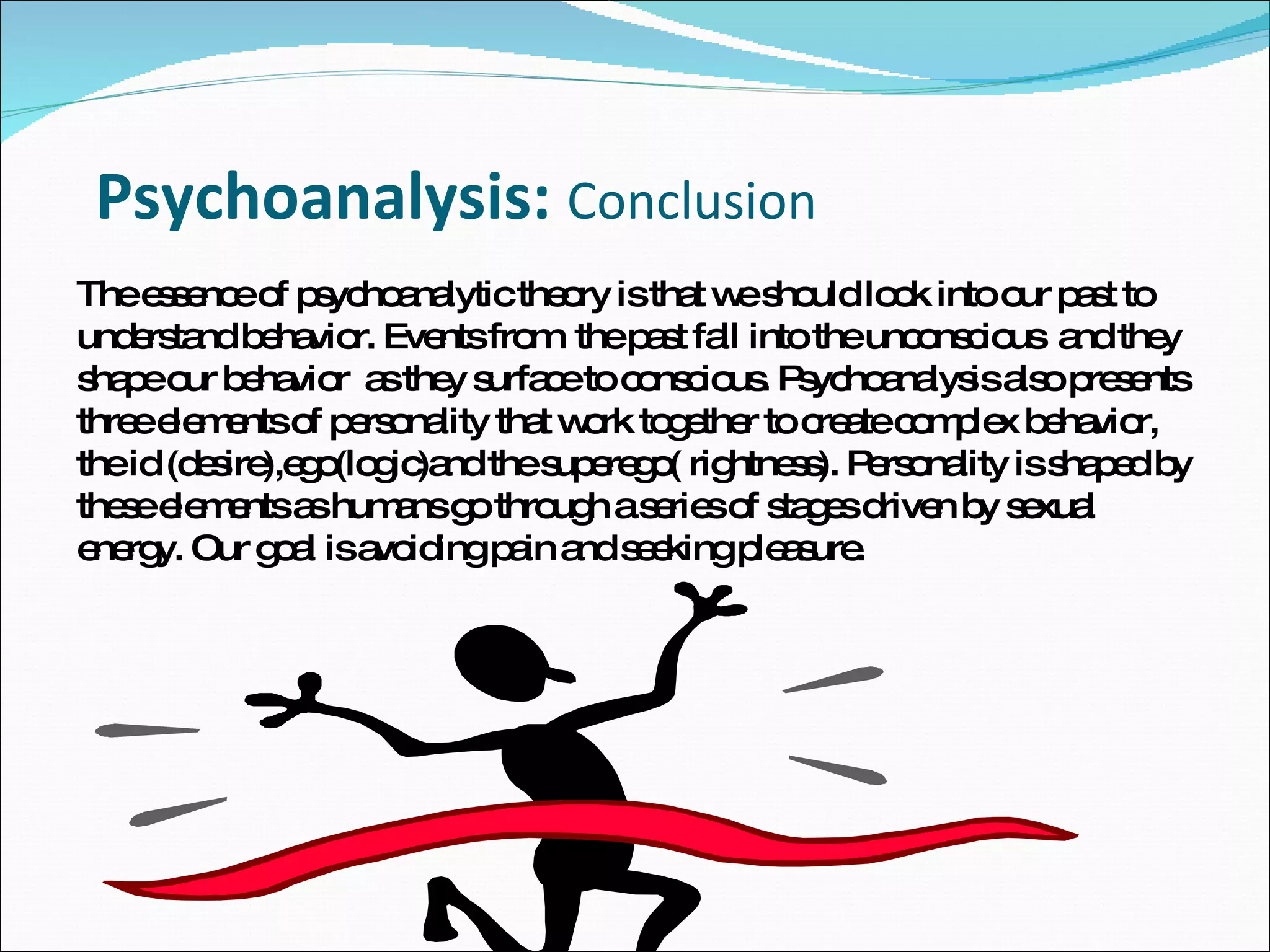 Psychoanalysis: Conclusion

The essence of psychoanalytic theory is that we should look into our past to understand behavior. Events from the past fall into the unconscious and they shape our behavior as they surface to conscious. Psychoanalysis also presents three elements of personality that work together to create complex behavior, the id (desire),ego(logic)and the superego( rightness). Personality is shaped by these elements as humans go through a series of stages driven by sexual energy. Our goal is avoiding pain and seeking pleasure.